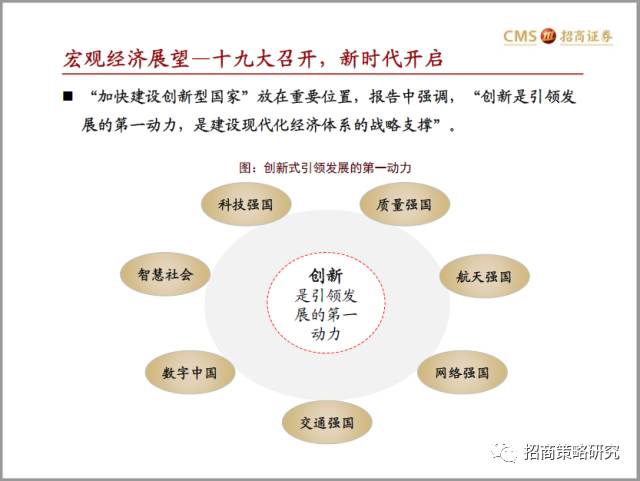 CMS 招商证券

宏观经济展望—十九大召开，新时代开启

■ “加快建设创新型国家”放在重要位置，报告中强调，“创新是引领发展的第一动力，是建设现代化经济体系的战略支撑”。

图：创新式引领发展的第一动力

科技强国

质量强国

智慧社会

创新
是引领发展的第一动力

航天强国

数字中国

网络强国

交通强国

招商策略研究